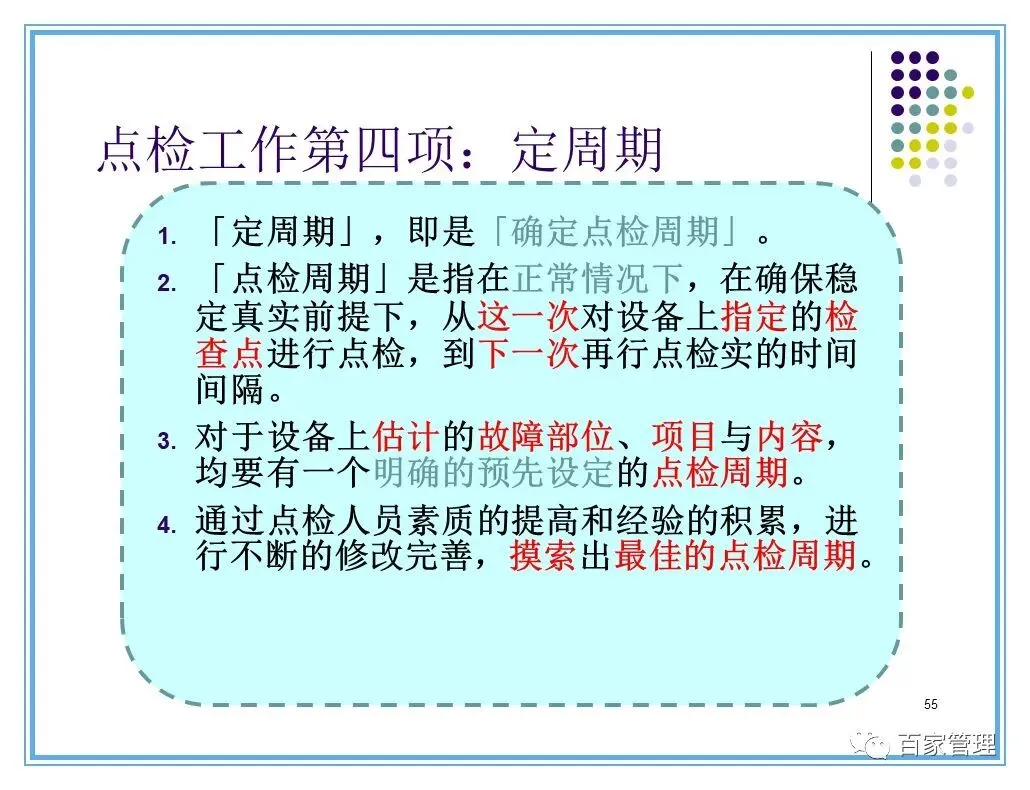 点检工作第四项：定周期

1. 「定周期」，即是「确定点检周期」。
2. 「点检周期」是指在正常情况下，在确保稳定真实前提下，从这一次对设备上指定的检查点进行点检，到下一次再行点检实的时间间隔。
3. 对于设备上估计的故障部位、项目与内容，均要有一个明确的预先设定的点检周期。
4. 通过点检人员素质的提高和经验的积累，进行不断的修改完善，摸索出最佳的点检周期。

55

百家管理